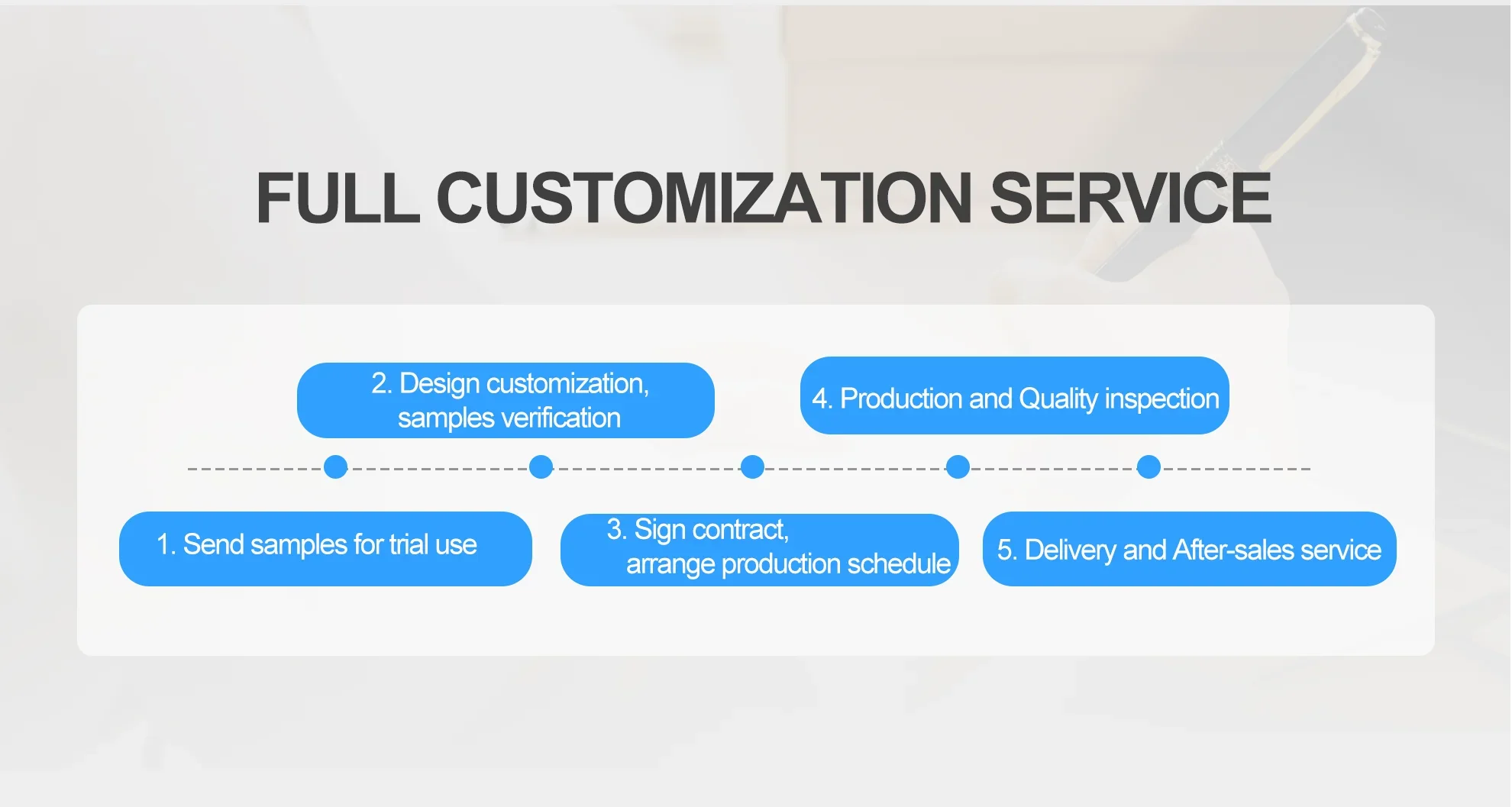 FULL CUSTOMIZATION SERVICE

1. Send samples for trial use

2. Design customization, samples verification

3. Sign contract, arrange production schedule

4. Production and Quality inspection

5. Delivery and After-sales service